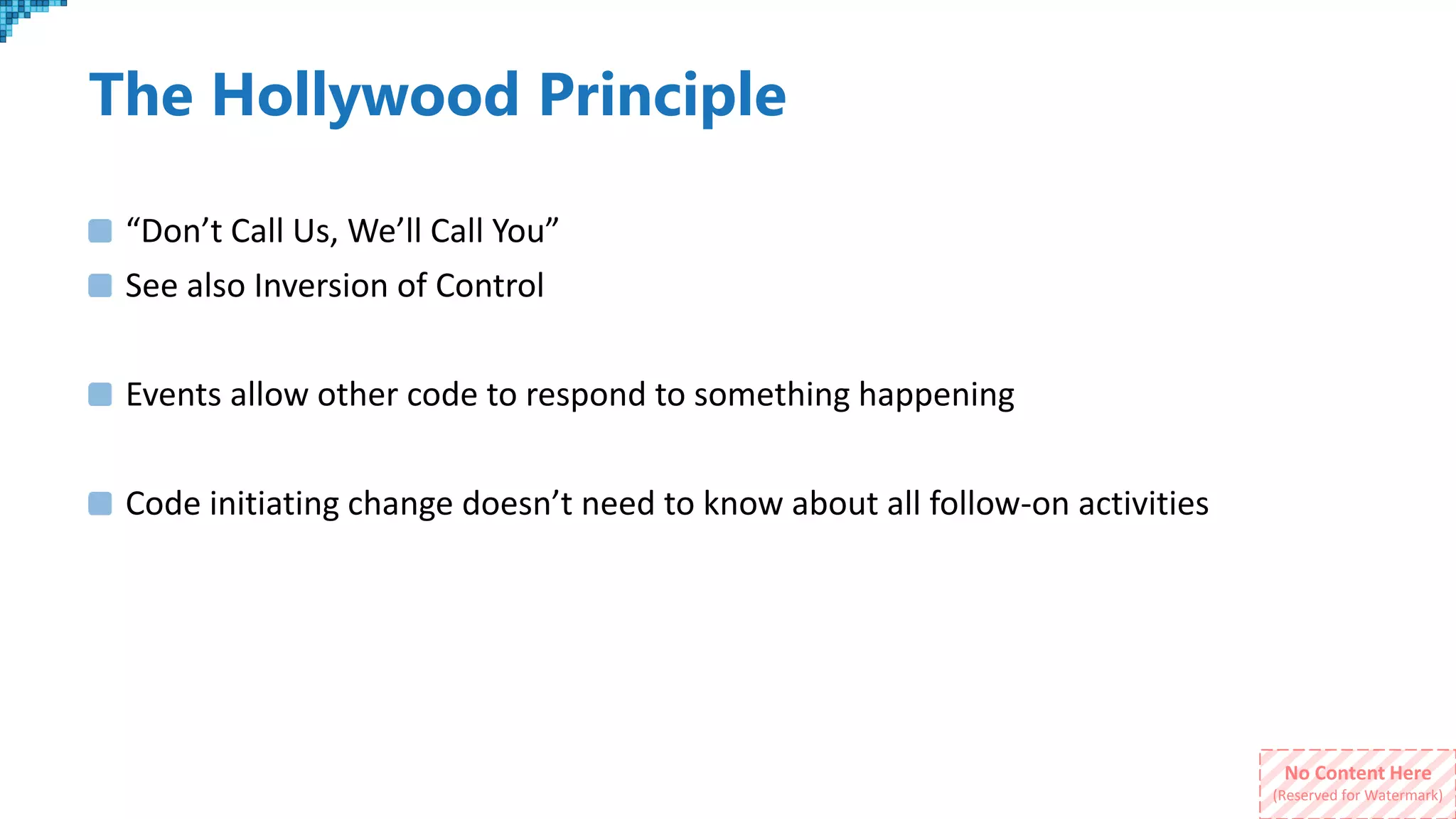 The Hollywood Principle

“Don’t Call Us, We’ll Call You”

See also Inversion of Control

Events allow other code to respond to something happening

Code initiating change doesn’t need to know about all follow-on activities

No Content Here
(Reserved for Watermark)